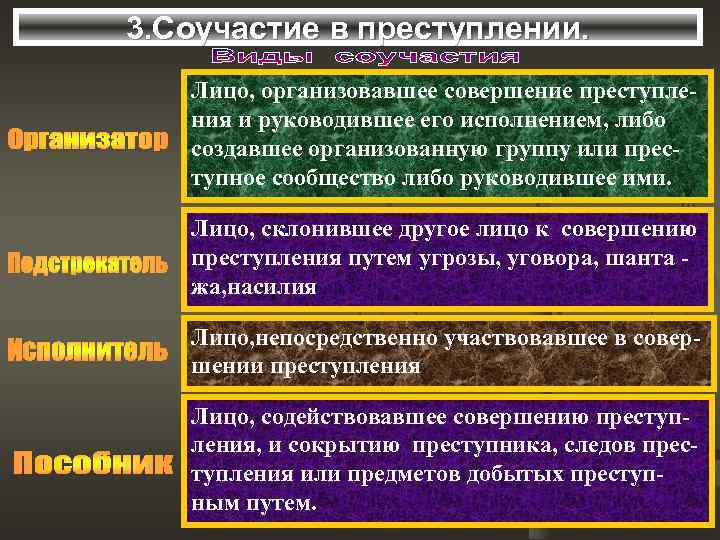 3.Соучастие в преступлении.

Виды соучастия

Организатор

Лицо, организовавшее совершение преступления и руководившее его исполнением, либо создавшее организованную группу или преступное сообщество либо руководившее ими.

Подстрекатель

Лицо, склонившее другое лицо к совершению преступления путем угрозы, уговора, шанта - жа,насилия

Исполнитель

Лицо,непосредственно участвовавшее в совершении преступления

Пособник

Лицо, содействовавшее совершению преступления, и сокрытию преступника, следов преступления или предметов добытых преступным путем.